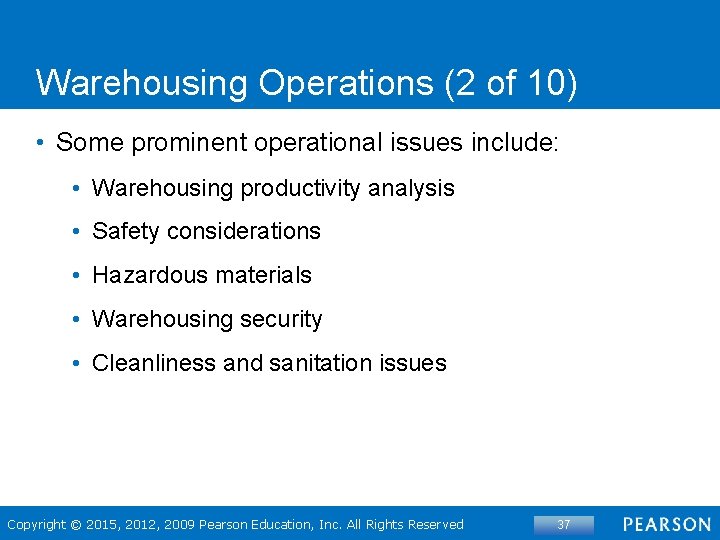 Warehousing Operations (2 of 10)

• Some prominent operational issues include:

• Warehousing productivity analysis

• Safety considerations

• Hazardous materials

• Warehousing security

• Cleanliness and sanitation issues

Copyright © 2015, 2012, 2009 Pearson Education, Inc. All Rights Reserved

37

PEARSON